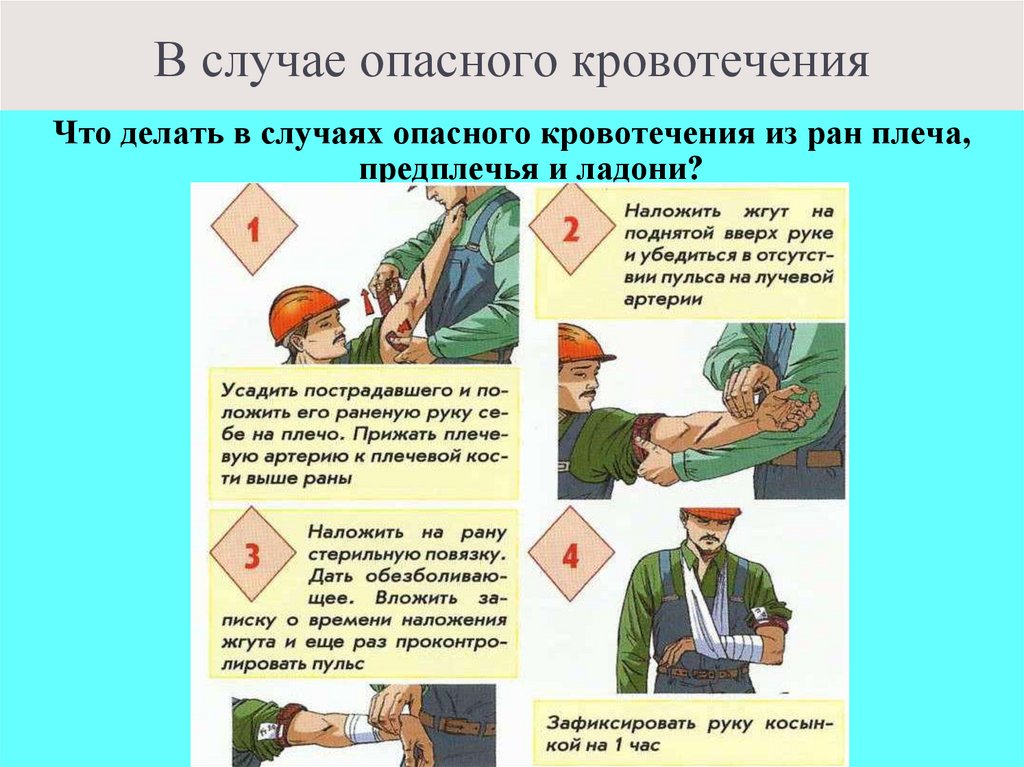 В случае опасного кровотечения

Что делать в случаях опасного кровотечения из ран плеча, предплечья и ладони?

1

Усадить пострадавшего и положить его раненую руку себе на плечо. Прижать плечевую артерию к плечевой кости выше раны

2

Наложить жгут на поднятой вверх руке и убедиться в отсутствии пульса на лучевой артерии

3

Наложить на рану стерильную повязку. Дать обезболивающее. Вложить записку о времени наложения жгута и еще раз проконтролировать пульс

4

Зафиксировать руку косынкой на 1 час